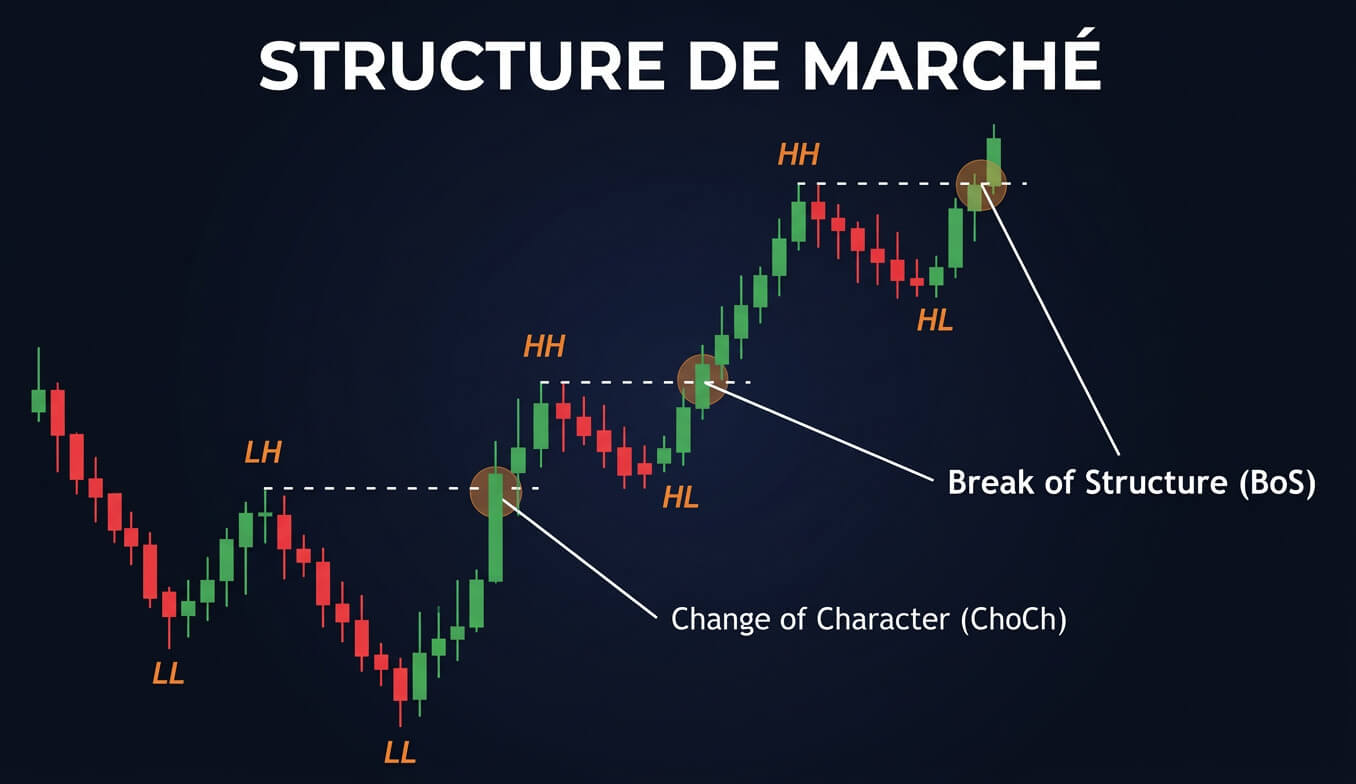 STRUCTURE DE MARCHÉ

HH

HH

HL

LH

HL

Break of Structure (BoS)

Change of Character (ChoCh)

LL

LL